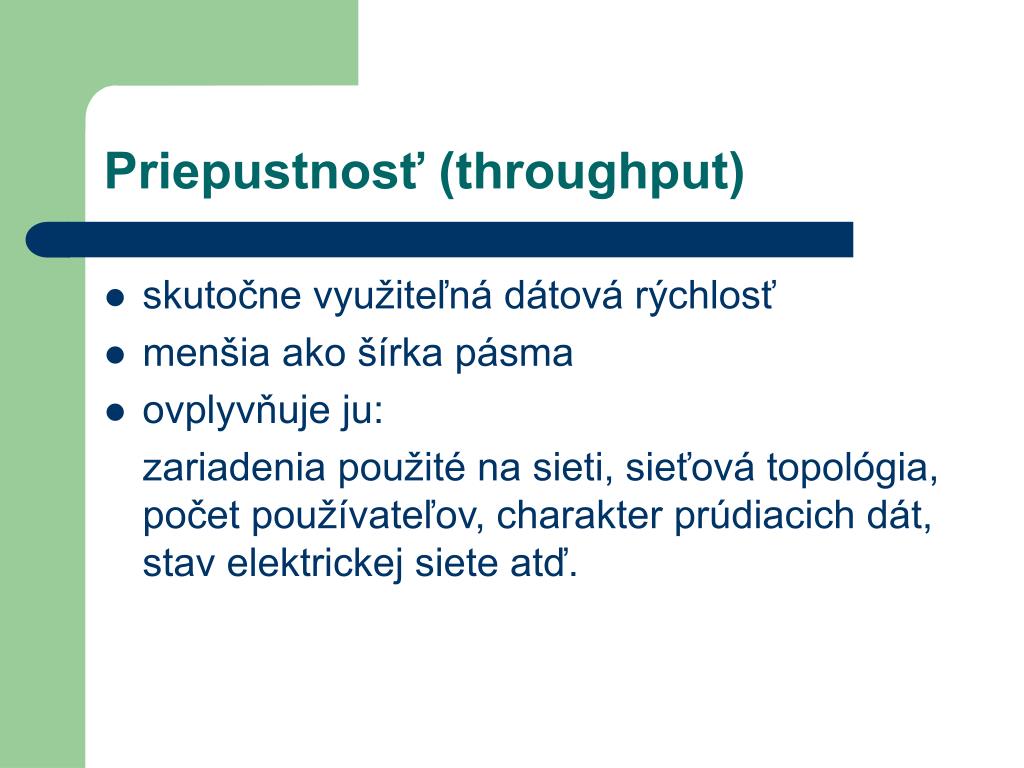 Priepustnosť (throughput)

- skutočne využiteľná dátová rýchlosť
- menšia ako šírka pásma
- ovplyvňuje ju:

zariadenia použité na sieti, sieťová topológia, počet používateľov, charakter prúdiacich dát, stav elektrickej siete atď.